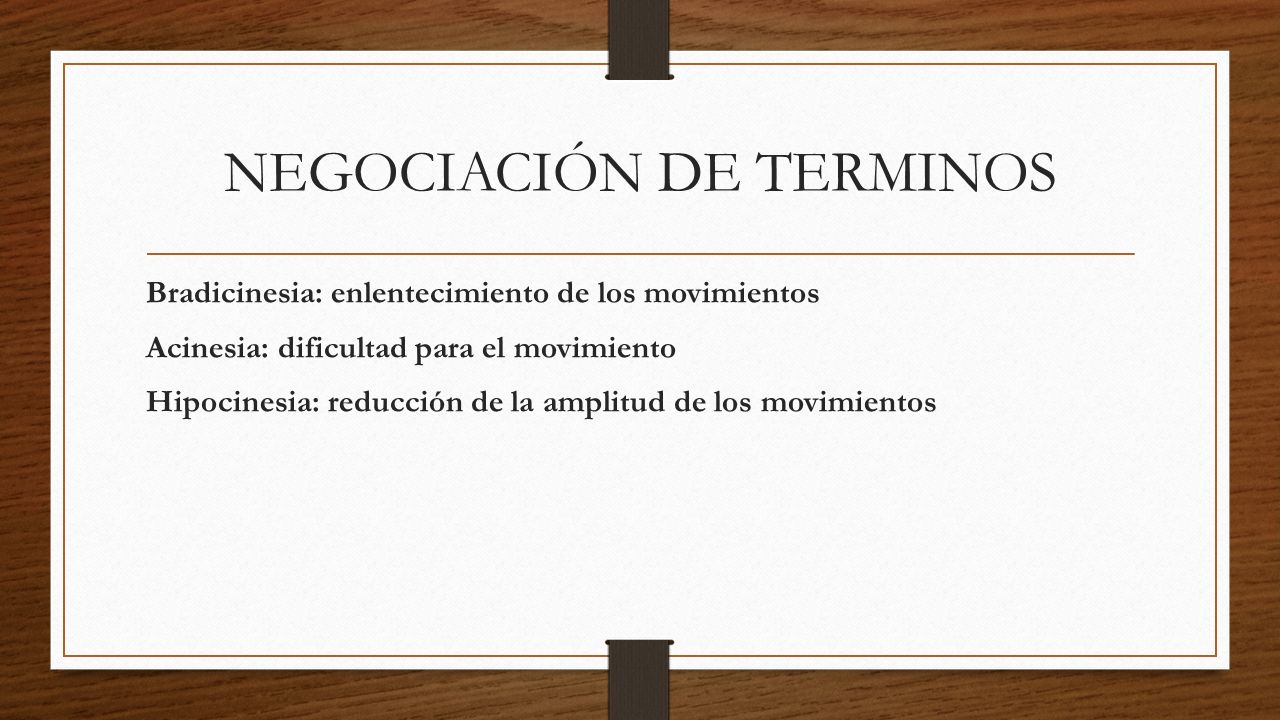 NEGOCIACIÓN DE TERMINOS

Bradicinesia: enlentecimiento de los movimientos

Acinesia: dificultad para el movimiento

Hipocinesia: reducción de la amplitud de los movimientos